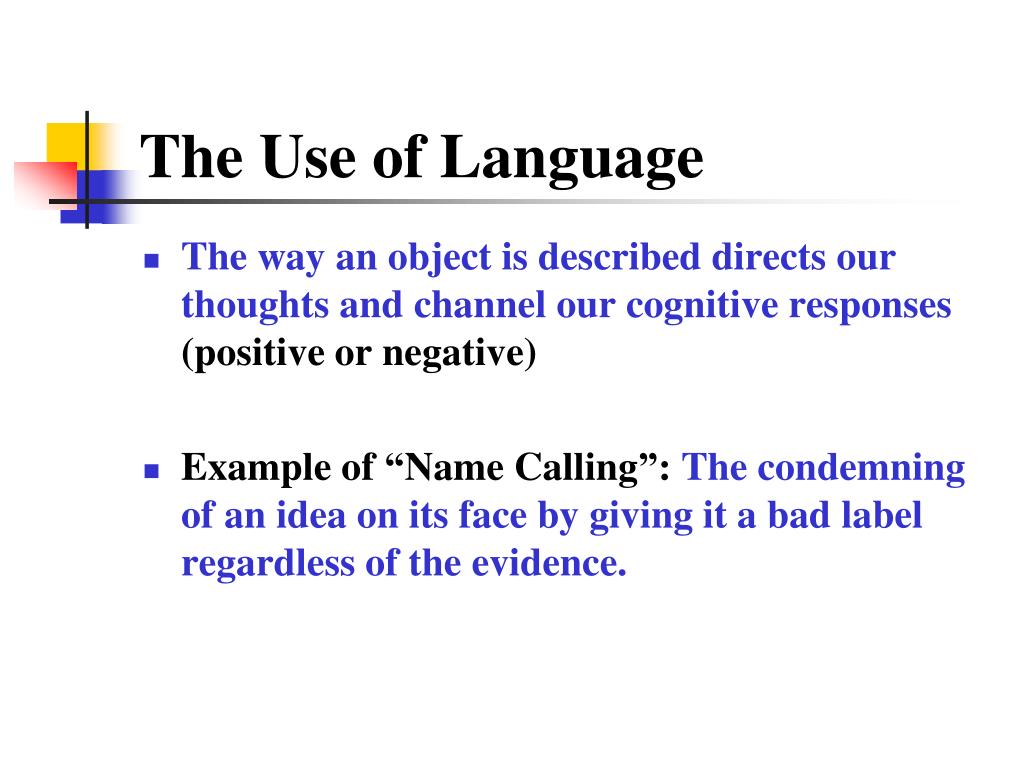 The Use of Language

- The way an object is described directs our thoughts and channel our cognitive responses (positive or negative)

- Example of “Name Calling”: The condemning of an idea on its face by giving it a bad label regardless of the evidence.